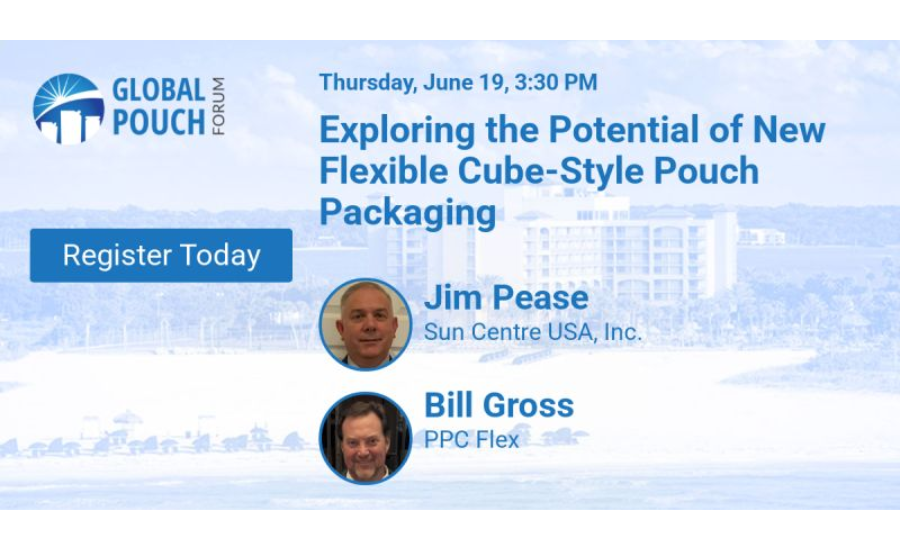 GLOBAL POUCH FORUM

Register Today

Thursday, June 19, 3:30 PM

Exploring the Potential of New Flexible Cube-Style Pouch Packaging

Jim Pease
Sun Centre USA, Inc.

Bill Gross
PPC Flex